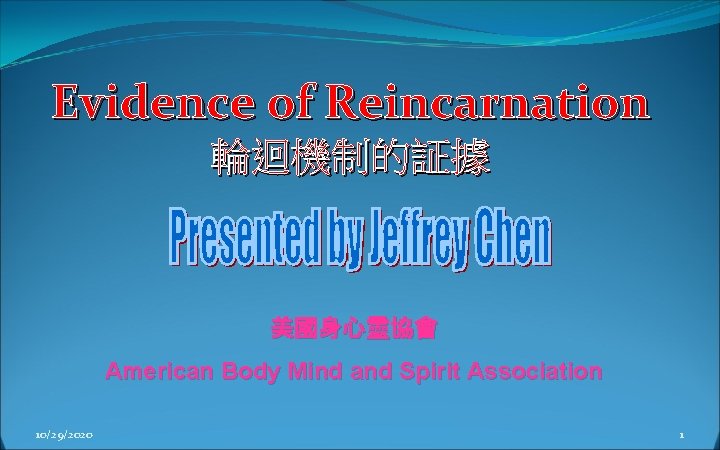 Evidence of Reincarnation
輪迴機制的証據

Presented by Jeffrey Chen

美國身心靈協會
American Body Mind and Spirit Association

10/29/2020

1